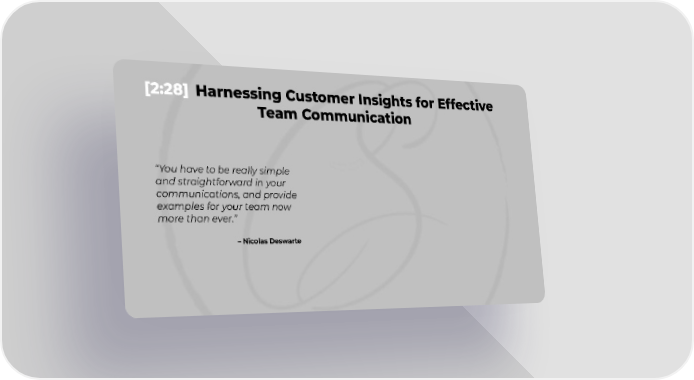 [2:28] Harnessing Customer Insights for Effective Team Communication

"You have to be really simple and straightforward in your communications, and provide examples for your team now more than ever."

– Nicolas Deswarte